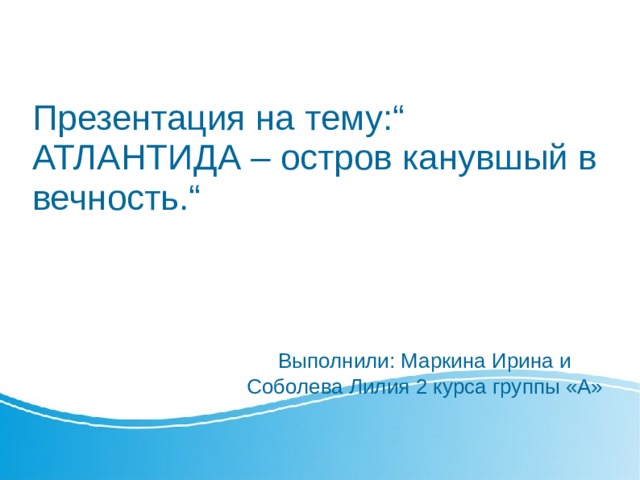 Презентация на тему:“ АТЛАНТИДА – остров канувшый в вечность.“

Выполнили: Маркина Ирина и Соболева Лилия 2 курса группы «А»